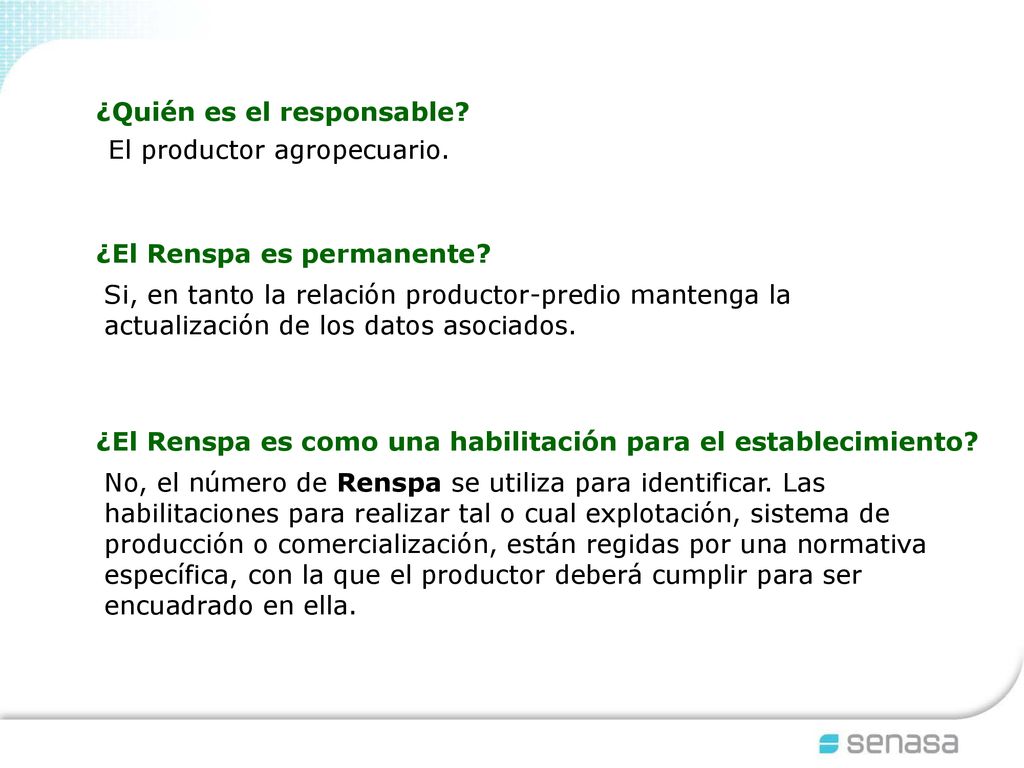 ¿Quién es el responsable?
El productor agropecuario.

¿El Renspa es permanente?
Si, en tanto la relación productor-predio mantenga la actualización de los datos asociados.

¿El Renspa es como una habilitación para el establecimiento?
No, el número de Renspa se utiliza para identificar. Las habilitaciones para realizar tal o cual explotación, sistema de producción o comercialización, están regidas por una normativa específica, con la que el productor deberá cumplir para ser encuadrado en ella.

senasa